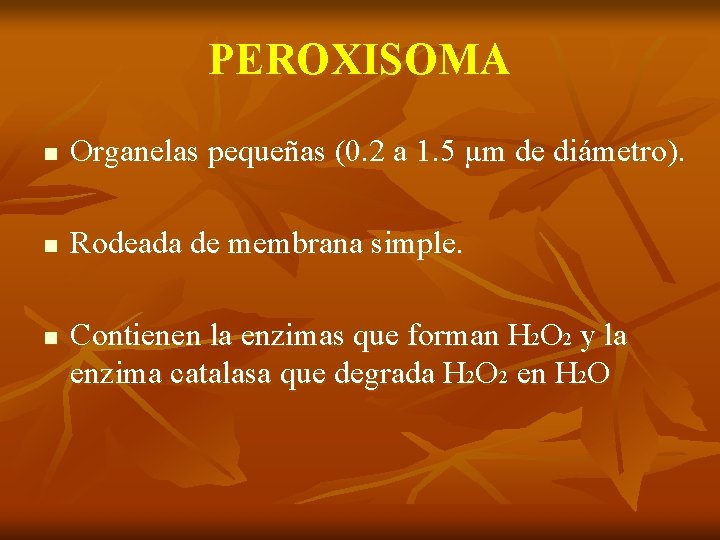 PEROXISOMA

■ Organelas pequeñas (0.2 a 1.5 µm de diámetro).

■ Rodeada de membrana simple.

■ Contienen la enzimas que forman $H_2O_2$ y la enzima catalasa que degrada $H_2O_2$ en $H_2O$